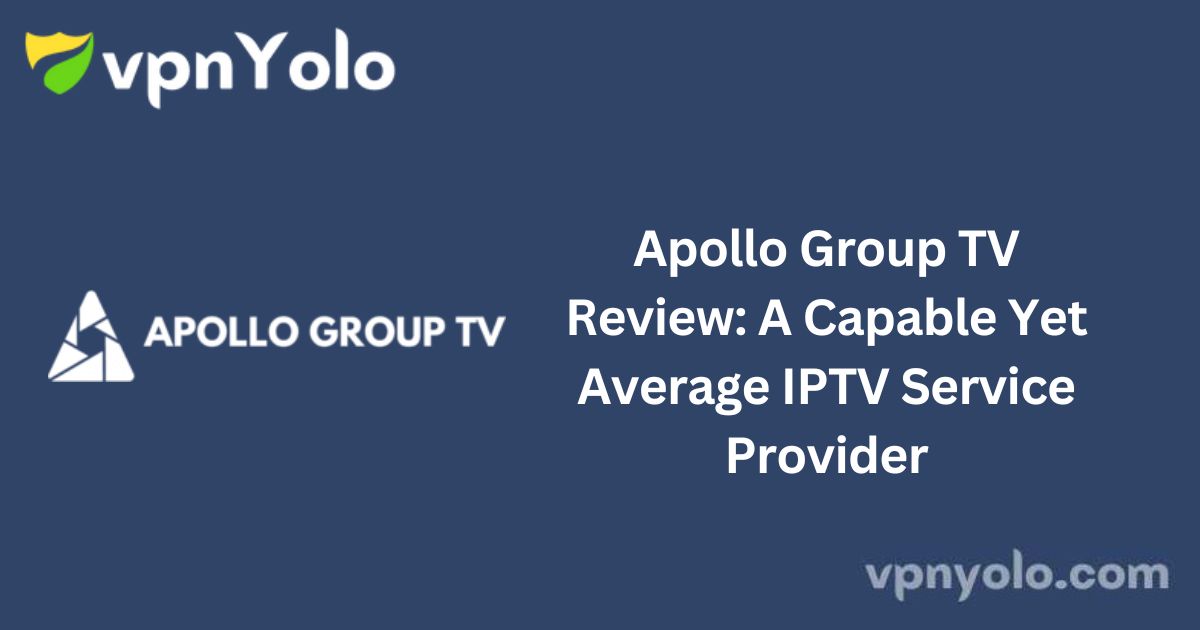 vpnYolo

APOLLO GROUP TV

Apollo Group TV Review: A Capable Yet Average IPTV Service Provider

vpnyolo.com